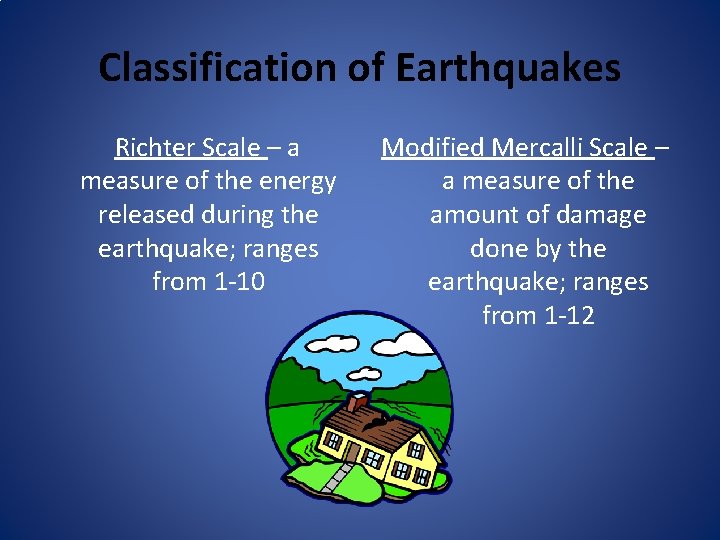 Classification of Earthquakes

Richter Scale – a measure of the energy released during the earthquake; ranges from 1-10

Modified Mercalli Scale – a measure of the amount of damage done by the earthquake; ranges from 1-12